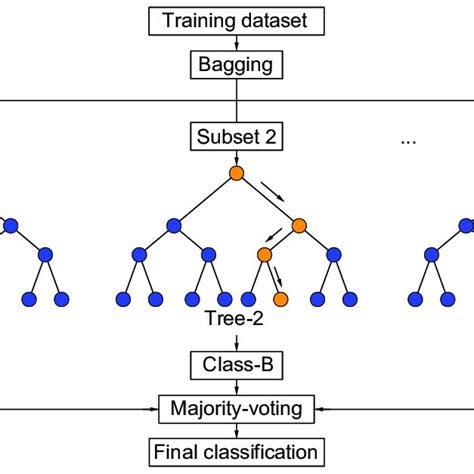 Training dataset

Bagging

Subset 2

...

Tree-2

Class-B

Majority-voting

Final classification